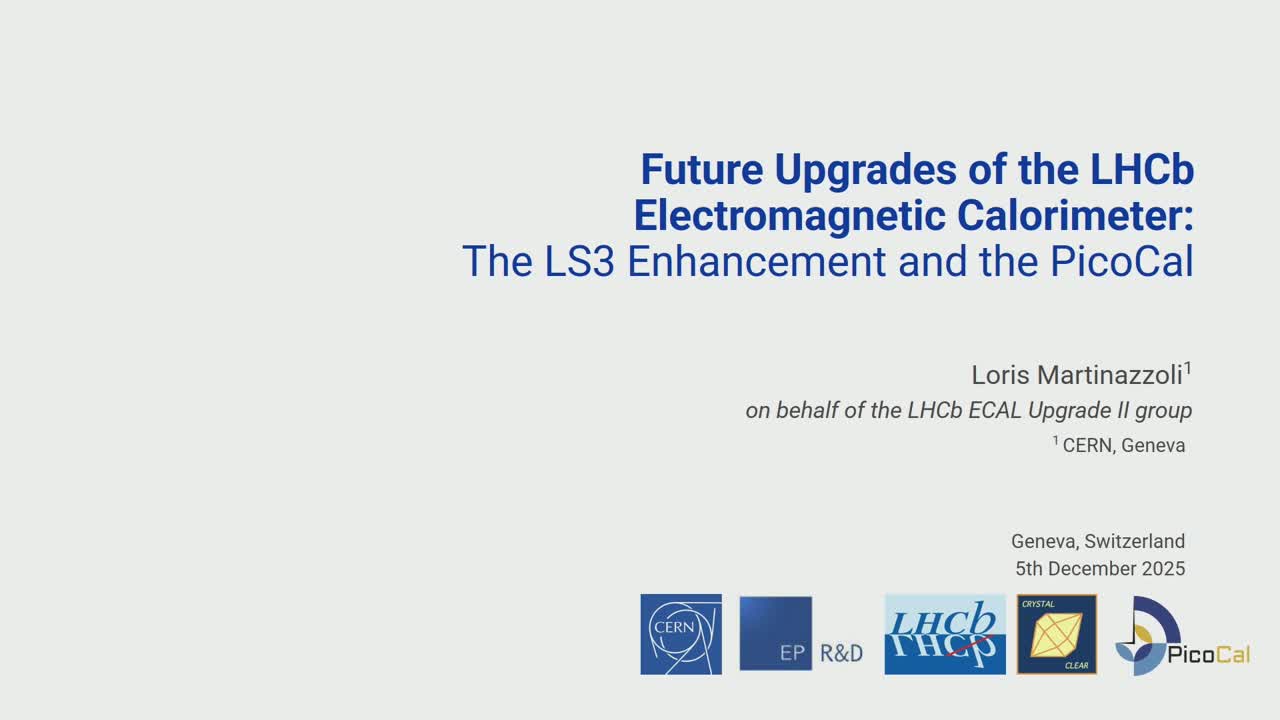 Future Upgrades of the LHCb Electromagnetic Calorimeter:
The LS3 Enhancement and the PicoCal

Loris Martinazzoli$^1$
on behalf of the LHCb ECAL Upgrade II group
$^1$ CERN, Geneva

Geneva, Switzerland
5th December 2025

CERN

EP R&D

LHCb

CRYSTAL CLEAR

PicoCal